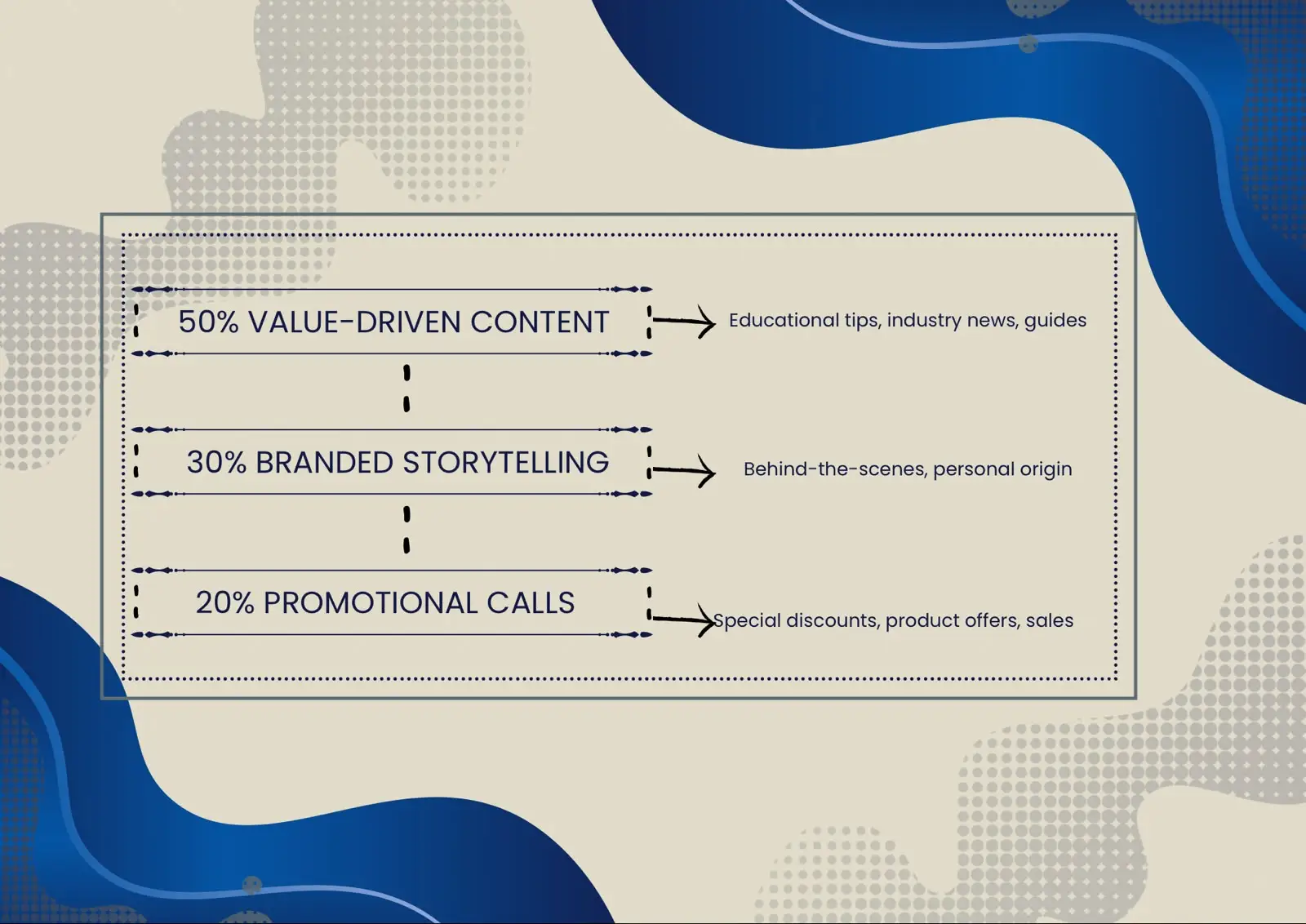 50% VALUE-DRIVEN CONTENT

Educational tips, industry news, guides

30% BRANDED STORYTELLING

Behind-the-scenes, personal origin

20% PROMOTIONAL CALLS

Special discounts, product offers, sales